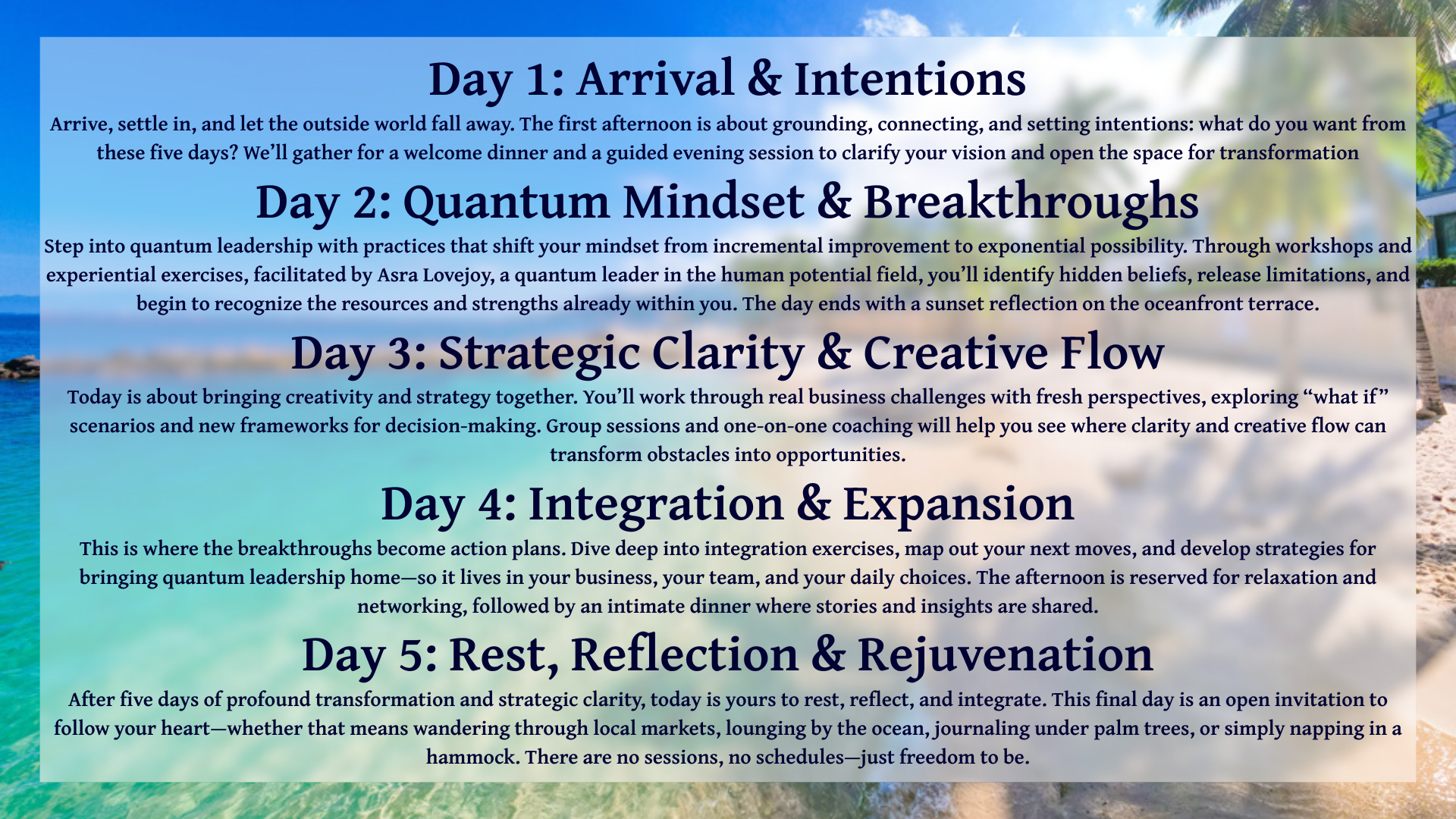 Day 1: Arrival & Intentions

Arrive, settle in, and let the outside world fall away. The first afternoon is about grounding, connecting, and setting intentions: what do you want from these five days? We'll gather for a welcome dinner and a guided evening session to clarify your vision and open the space for transformation

Day 2: Quantum Mindset & Breakthroughs

Step into quantum leadership with practices that shift your mindset from incremental improvement to exponential possibility. Through workshops and experiential exercises, facilitated by Asra Lovejoy, a quantum leader in the human potential field, you'll identify hidden beliefs, release limitations, and begin to recognize the resources and strengths already within you. The day ends with a sunset reflection on the oceanfront terrace.

Day 3: Strategic Clarity & Creative Flow

Today is about bringing creativity and strategy together. You'll work through real business challenges with fresh perspectives, exploring "what if" scenarios and new frameworks for decision-making. Group sessions and one-on-one coaching will help you see where clarity and creative flow can transform obstacles into opportunities.

Day 4: Integration & Expansion

This is where the breakthroughs become action plans. Dive deep into integration exercises, map out your next moves, and develop strategies for bringing quantum leadership home—so it lives in your business, your team, and your daily choices. The afternoon is reserved for relaxation and networking, followed by an intimate dinner where stories and insights are shared.

Day 5: Rest, Reflection & Rejuvenation

After five days of profound transformation and strategic clarity, today is yours to rest, reflect, and integrate. This final day is an open invitation to follow your heart—whether that means wandering through local markets, lounging by the ocean, journaling under palm trees, or simply napping in a hammock. There are no sessions, no schedules—just freedom to be.